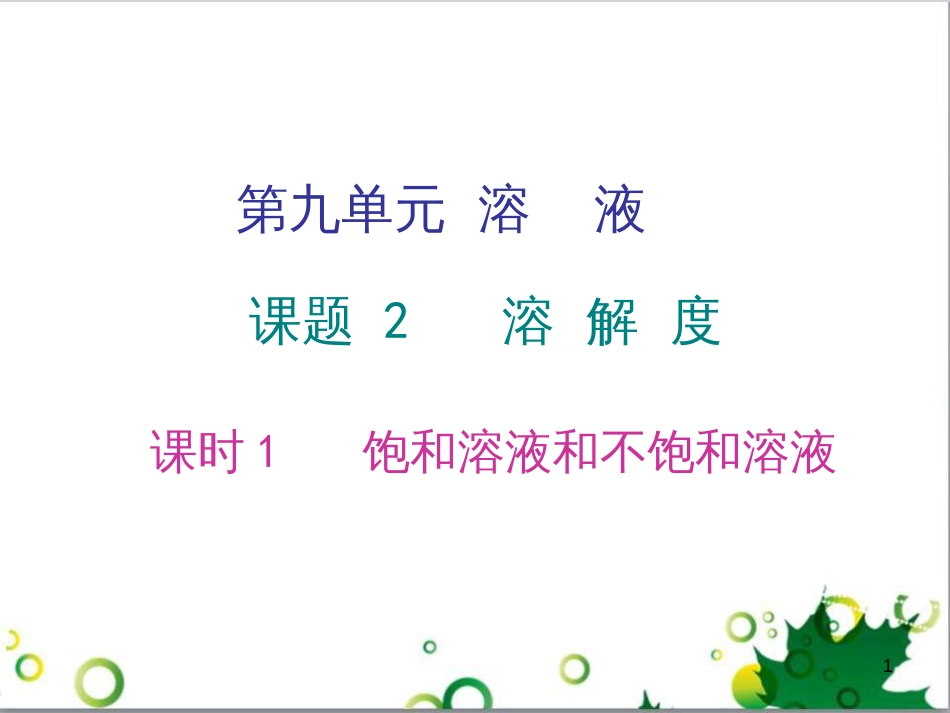 第九单元 溶 液

课题 2 溶 解 度

课时 1 饱和溶液和不饱和溶液

1